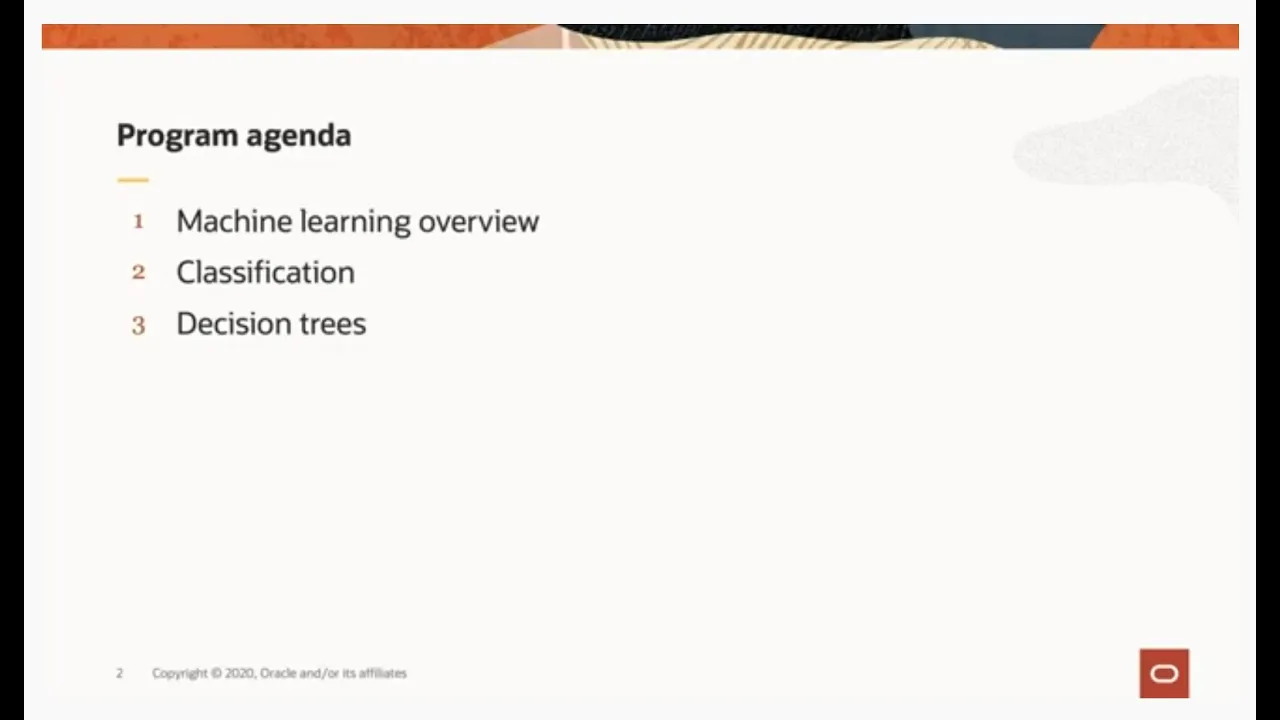 Program agenda

1 Machine learning overview
2 Classification
3 Decision trees

2 Copyright © 2020, Oracle and/or its affiliates